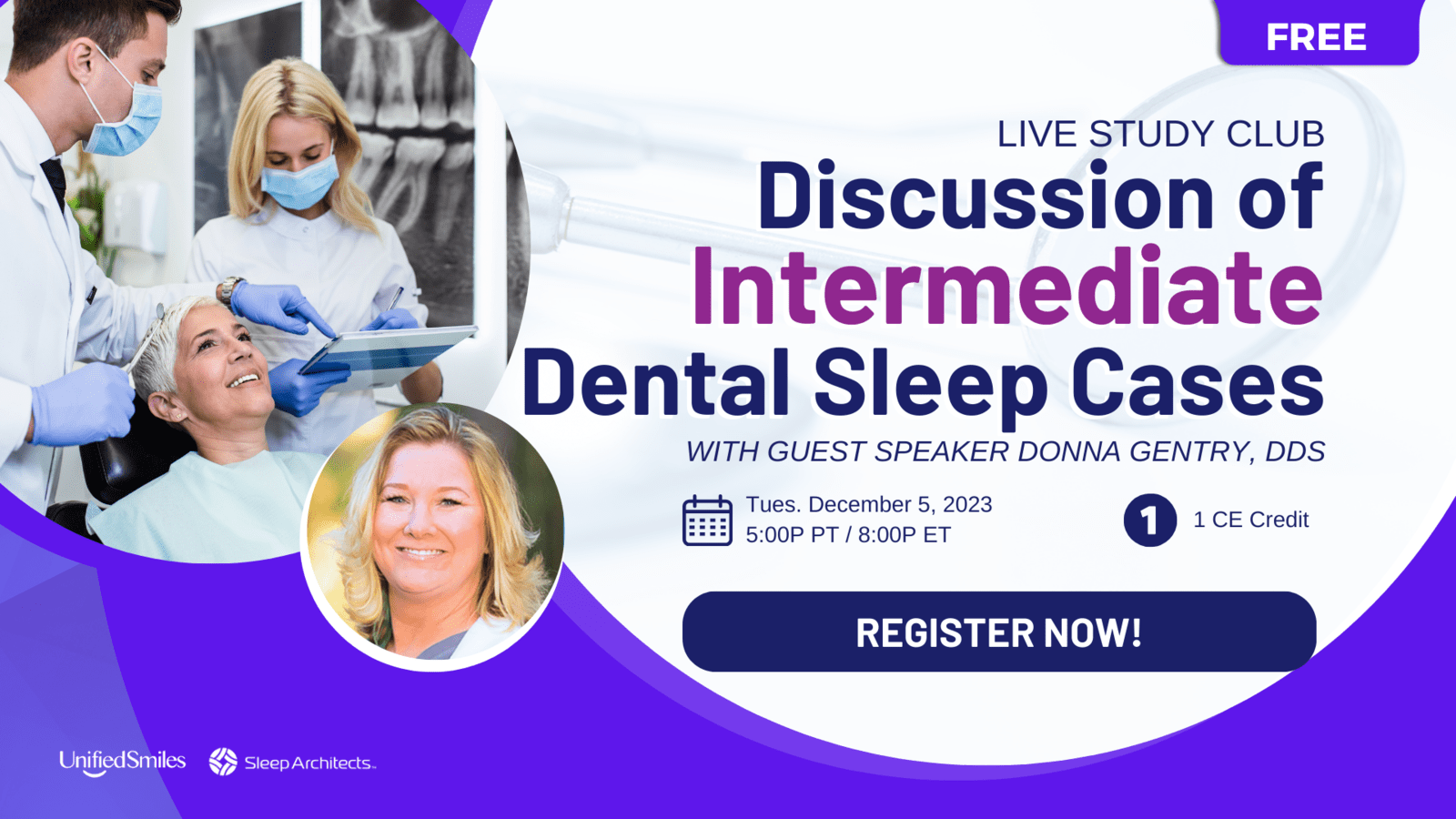 FREE

LIVE STUDY CLUB

Discussion of Intermediate Dental Sleep Cases

WITH GUEST SPEAKER DONNA GENTRY, DDS

Tues. December 5, 2023
5:00P PT / 8:00P ET

1

1 CE Credit

REGISTER NOW!

UnifiedSmiles

SleepArchitects